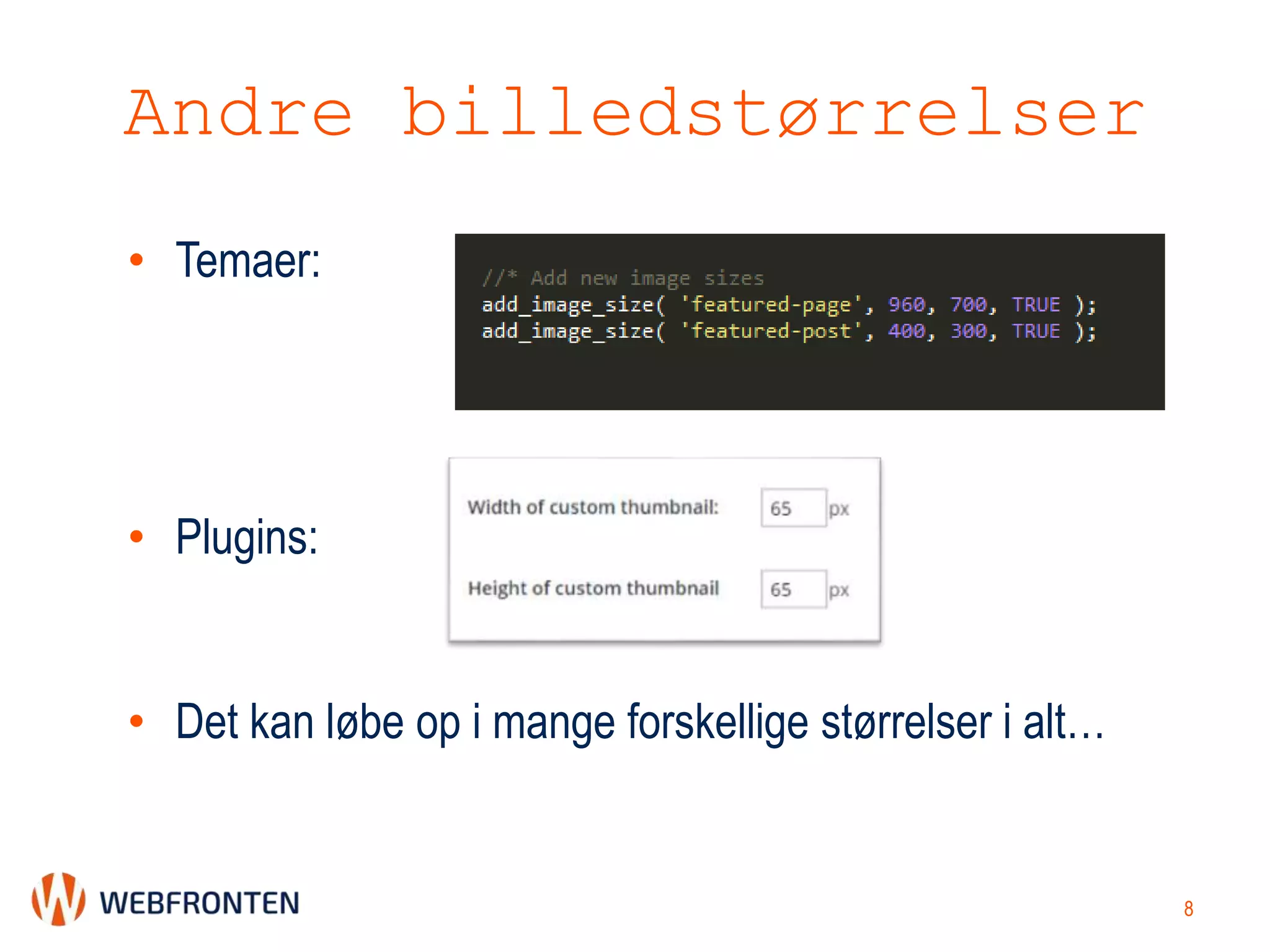 Andre billedstørrelser

• Temaer:

//* Add new image sizes
add_image_size( 'featured-page', 960, 700, TRUE );
add_image_size( 'featured-post', 400, 300, TRUE );

• Plugins:

Width of custom thumbnail: 65 px

Height of custom thumbnail 65 px

• Det kan løbe op i mange forskellige størrelser i alt…

WEBFRONTEN

8